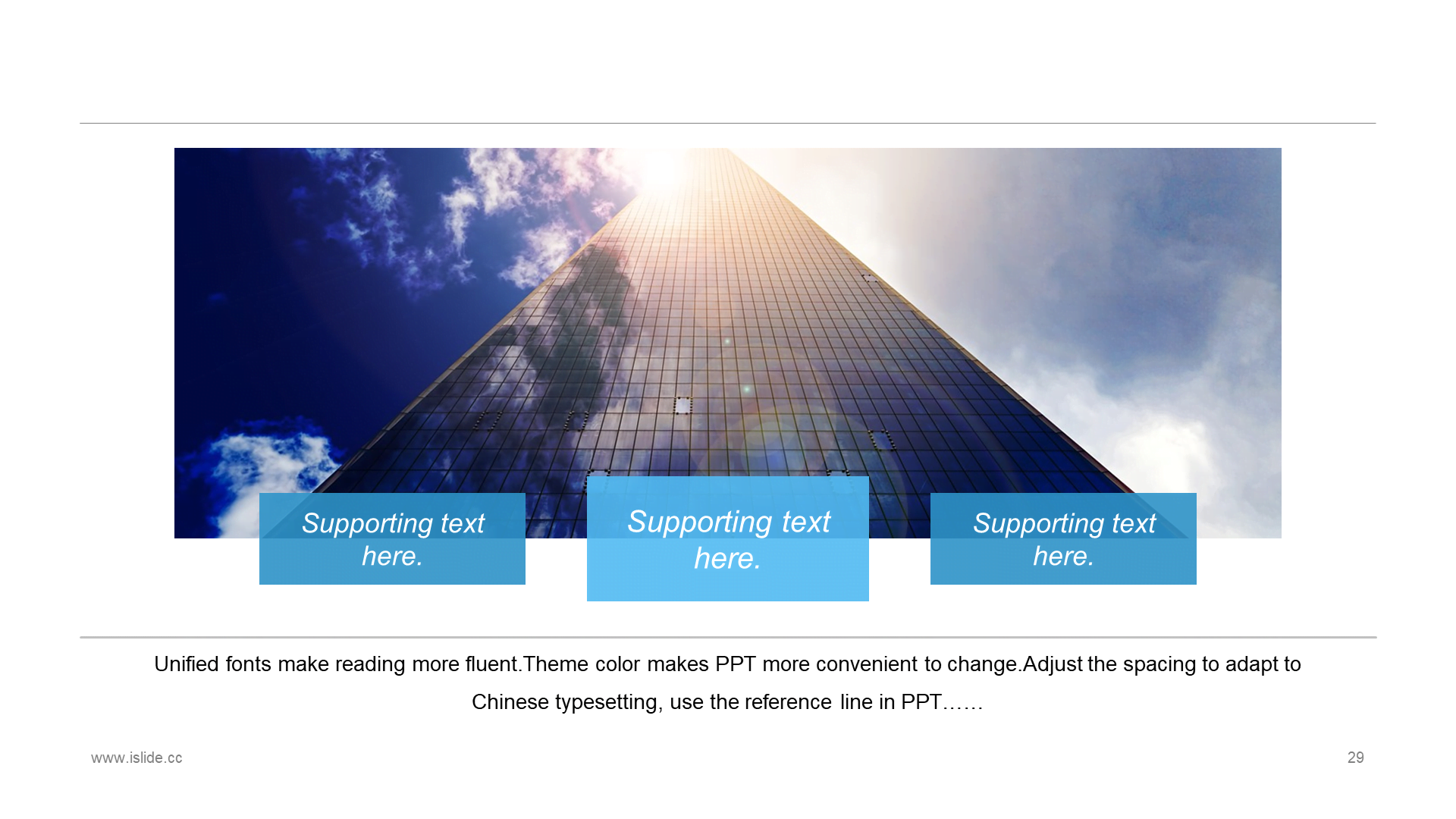 Supporting text here.

Supporting text here.

Supporting text here.

Unified fonts make reading more fluent.Theme color makes PPT more convenient to change.Adjust the spacing to adapt to Chinese typesetting, use the reference line in PPT……

www.islide.cc

29